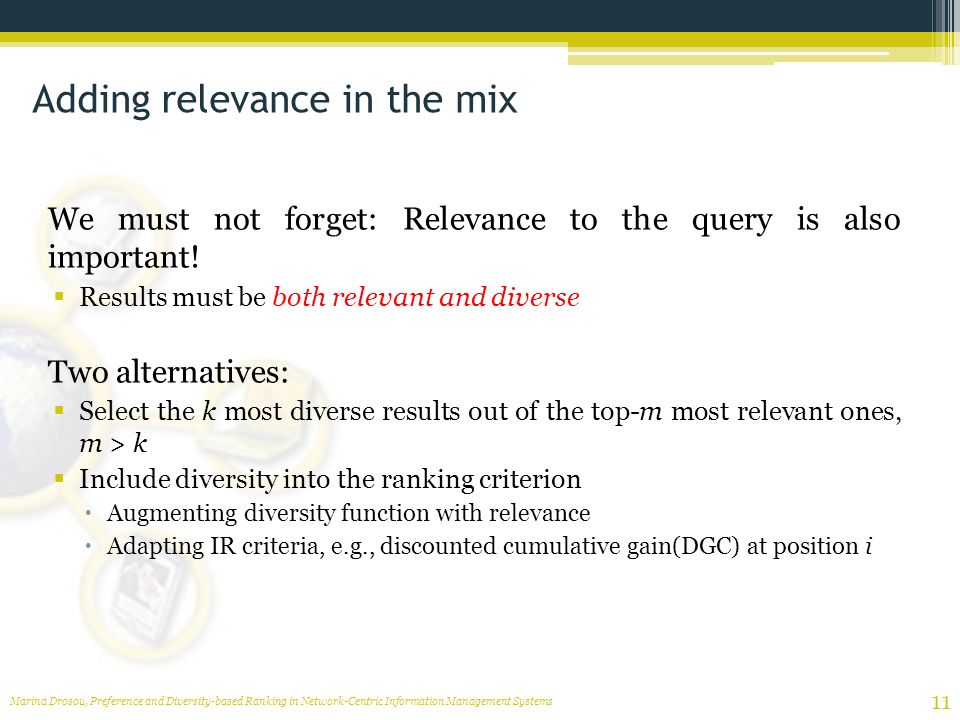 Adding relevance in the mix

We must not forget: Relevance to the query is also important!

▪ Results must be both relevant and diverse

Two alternatives:

▪ Select the $k$ most diverse results out of the top-$m$ most relevant ones, $m > k$

▪ Include diversity into the ranking criterion

• Augmenting diversity function with relevance

• Adapting IR criteria, e.g., discounted cumulative gain(DGC) at position $i$

Marina Drosou, Preference and Diversity-based Ranking in Network-Centric Information Management Systems

11